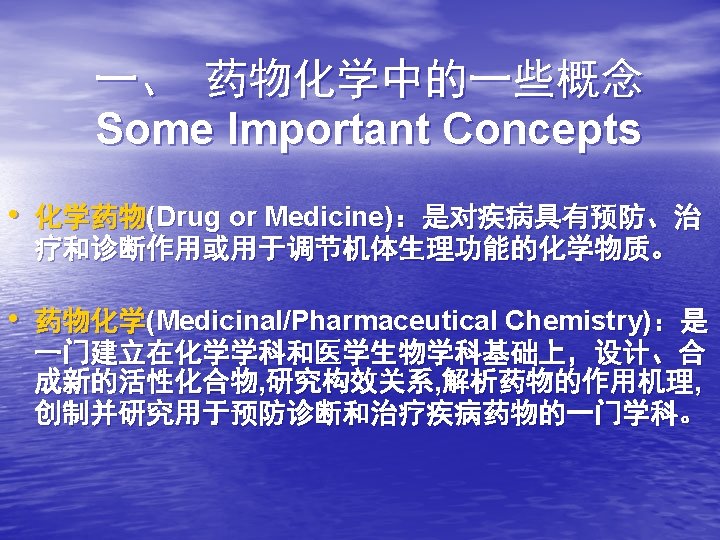 一、 药物化学中的一些概念
Some Important Concepts

• 化学药物(Drug or Medicine)：是对疾病具有预防、治疗和诊断作用或用于调节机体生理功能的化学物质。

• 药物化学(Medicinal/Pharmaceutical Chemistry)：是一门建立在化学学科和医学生物学科基础上，设计、合成新的活性化合物,研究构效关系,解析药物的作用机理,创制并研究用于预防诊断和治疗疾病药物的一门学科。